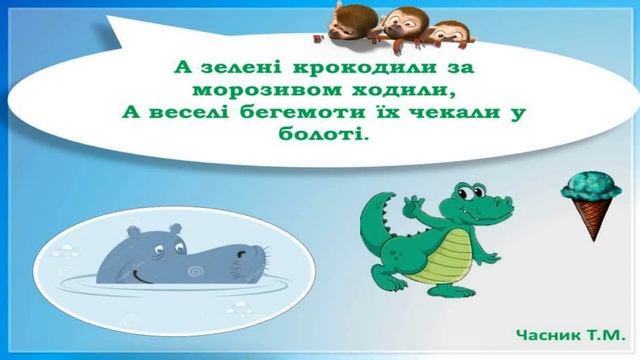 А зелені крокодили за морозивом ходили,
А веселі бегемоти їх чекали у болоті.

Часник Т.М.